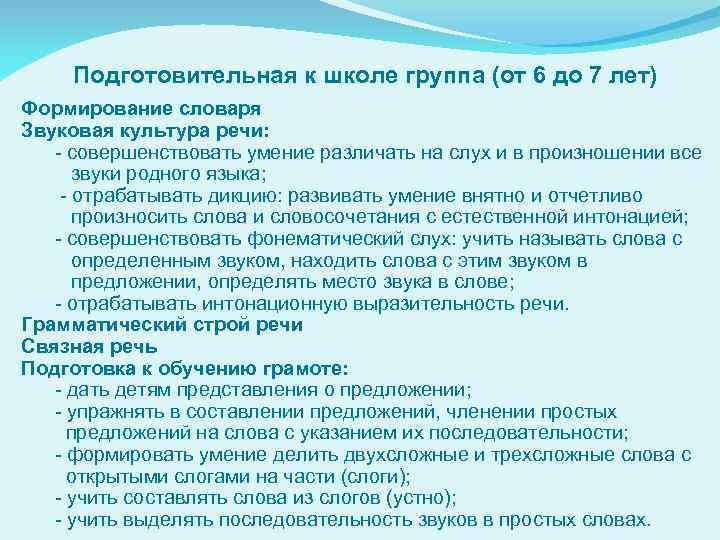 Подготовительная к школе группа (от 6 до 7 лет)

Формирование словаря
Звуковая культура речи:
- совершенствовать умение различать на слух и в произношении все звуки родного языка;
- отрабатывать дикцию: развивать умение внятно и отчетливо произносить слова и словосочетания с естественной интонацией;
- совершенствовать фонематический слух: учить называть слова с определенным звуком, находить слова с этим звуком в предложении, определять место звука в слове;
- отрабатывать интонационную выразительность речи.
Грамматический строй речи
Связная речь
Подготовка к обучению грамоте:
- дать детям представления о предложении;
- упражнять в составлении предложений, членении простых предложений на слова с указанием их последовательности;
- формировать умение делить двухсложные и трехсложные слова с открытыми слогами на части (слоги);
- учить составлять слова из слогов (устно);
- учить выделять последовательность звуков в простых словах.